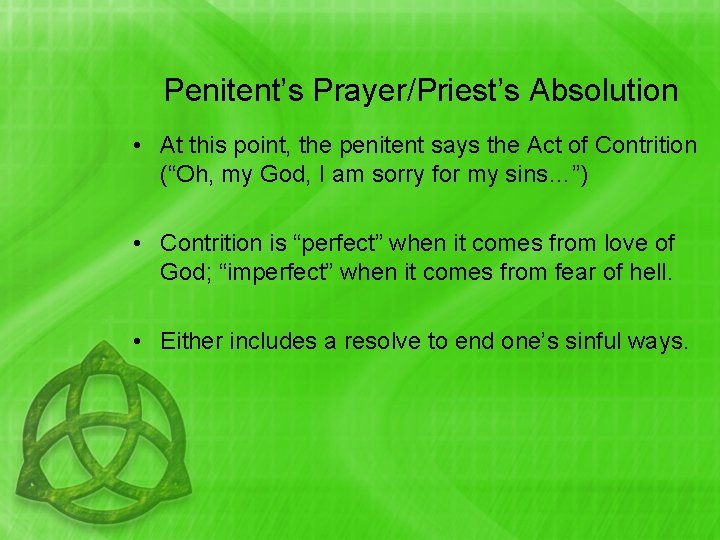 Penitent’s Prayer/Priest’s Absolution

• At this point, the penitent says the Act of Contrition (“Oh, my God, I am sorry for my sins…”)

• Contrition is “perfect” when it comes from love of God; “imperfect” when it comes from fear of hell.

• Either includes a resolve to end one’s sinful ways.